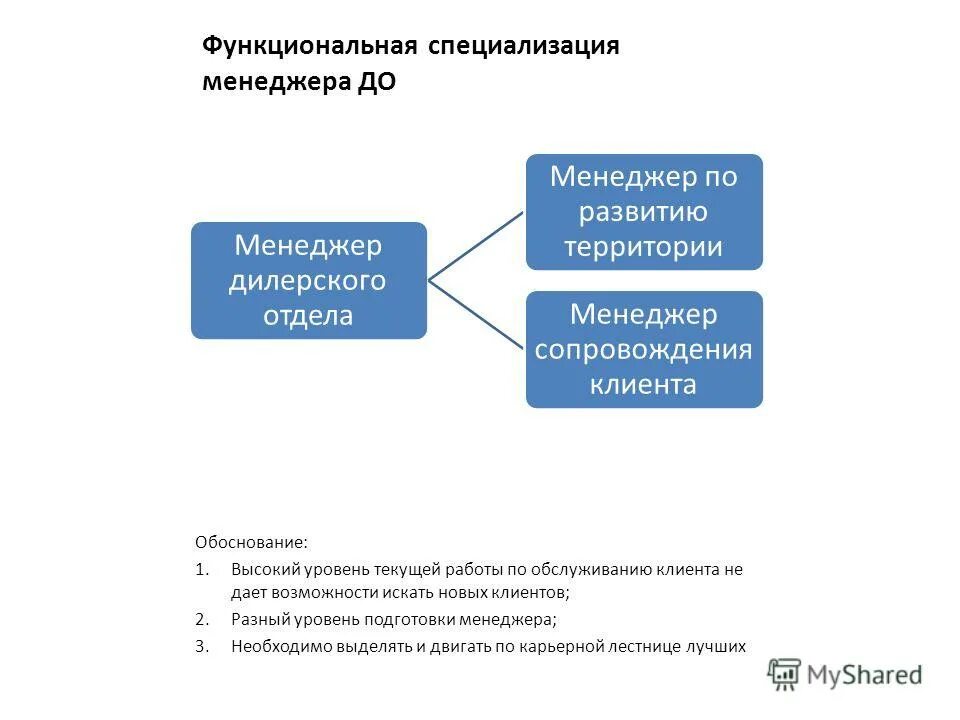 Функциональная специализация менеджера ДО

Менеджер дилерского отдела

Менеджер по развитию территории

Менеджер сопровождения клиента

Обоснование:

1. Высокий уровень текущей работы по обслуживанию клиента не дает возможности искать новых клиентов;
2. Разный уровень подготовки менеджера;
3. Необходимо выделять и двигать по карьерной лестнице лучших

MyShared